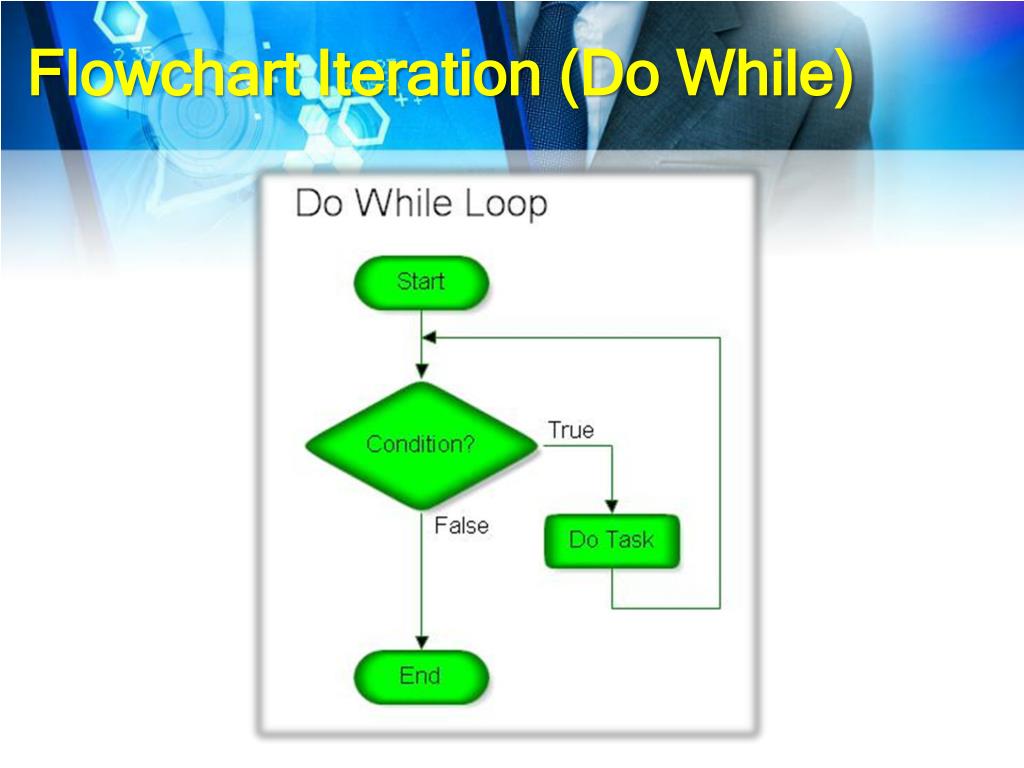 Flowchart Iteration (Do While)

Do While Loop

Start

Condition?

True

False

Do Task

End